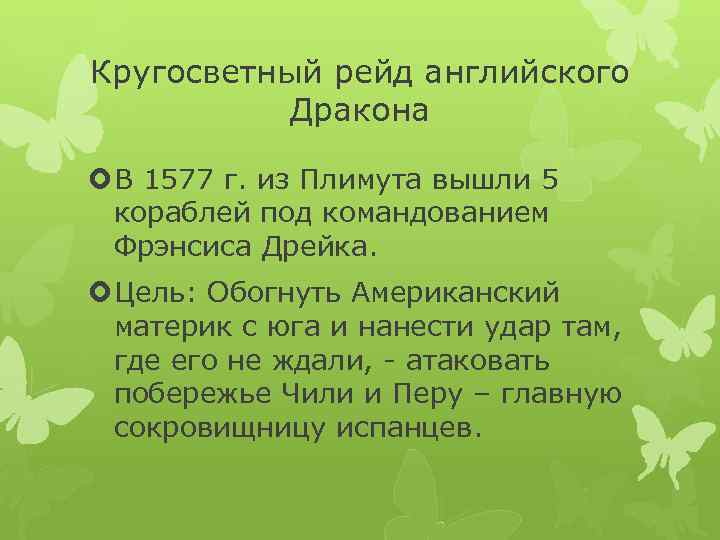 Кругосветный рейд английского Дракона

В 1577 г. из Плимута вышли 5 кораблей под командованием Фрэнсиса Дрейка.

Цель: Обогнуть Американский материк с юга и нанести удар там, где его не ждали, - атаковать побережье Чили и Перу – главную сокровищницу испанцев.